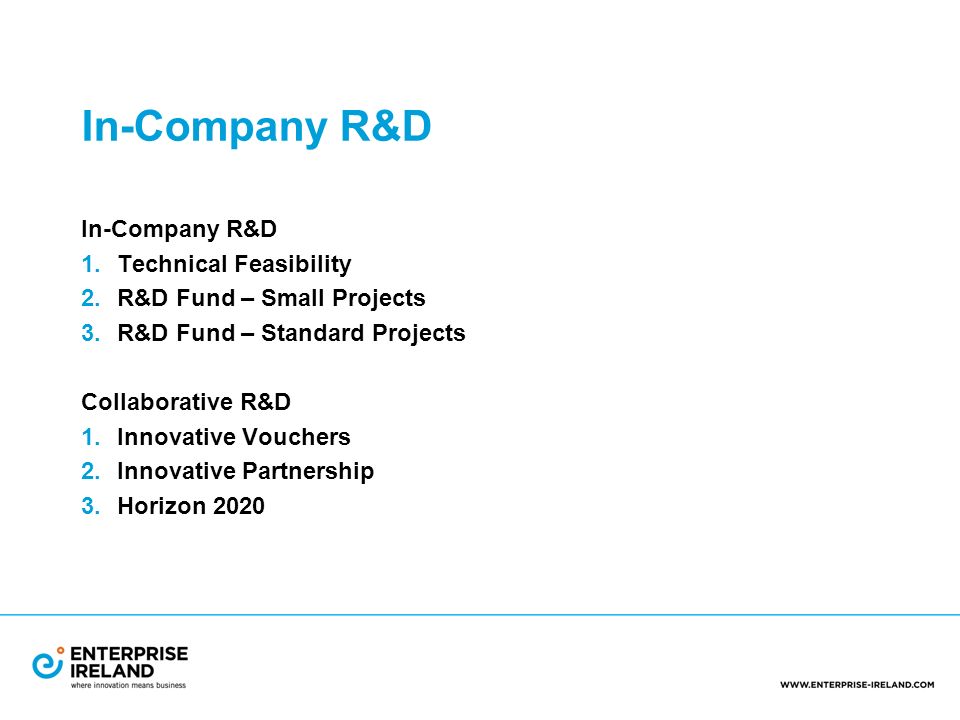 In-Company R&D

In-Company R&D
1. Technical Feasibility
2. R&D Fund – Small Projects
3. R&D Fund – Standard Projects

Collaborative R&D
1. Innovative Vouchers
2. Innovative Partnership
3. Horizon 2020

ENTERPRISE IRELAND
where innovation means business

WWW.ENTERPRISE-IRELAND.COM